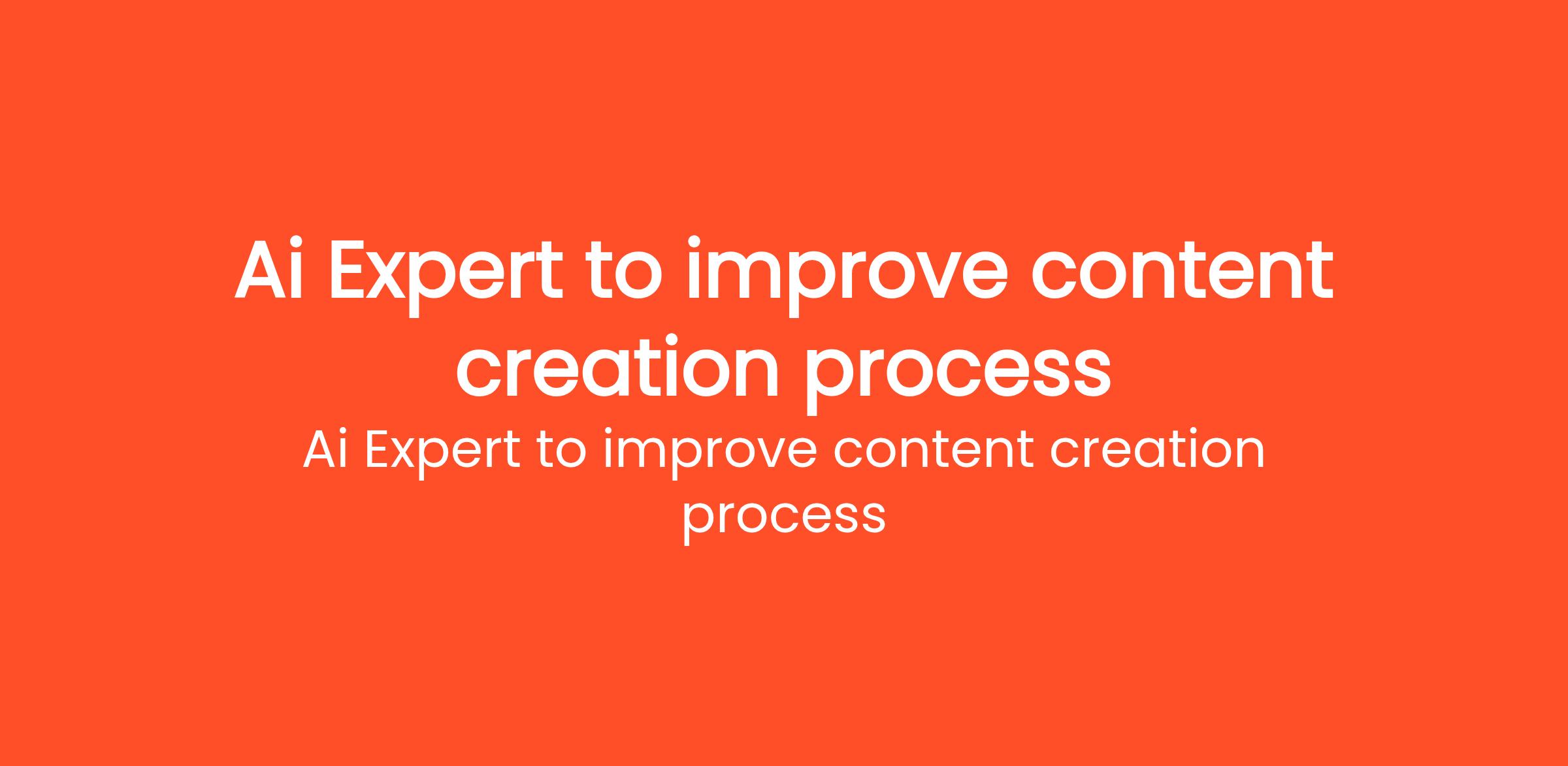 Ai Expert to improve content creation process

Ai Expert to improve content creation process